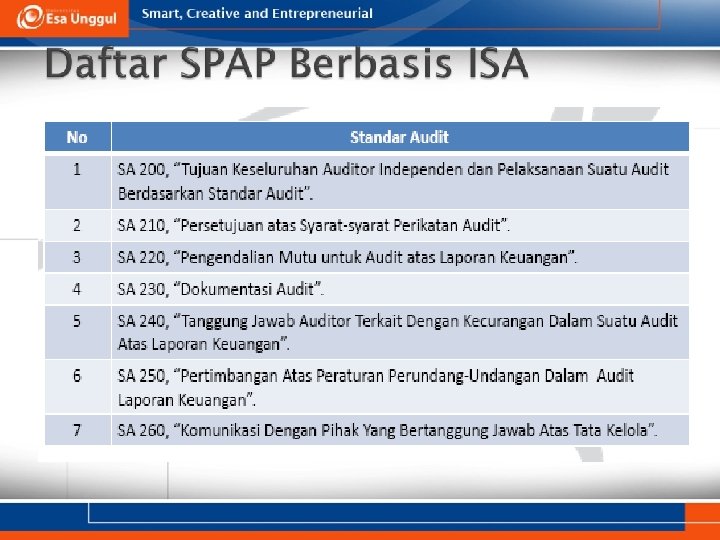 Esa Unggul

Smart, Creative and Entrepreneurial

Daftar SPAP Berbasis ISA

| No | Standar Audit |
|---|---|
| 1 | SA 200, "Tujuan Keseluruhan Auditor Independen dan Pelaksanaan Suatu Audit Berdasarkan Standar Audit". |
| 2 | SA 210, "Persetujuan atas Syarat-syarat Perikatan Audit". |
| 3 | SA 220, "Pengendalian Mutu untuk Audit atas Laporan Keuangan". |
| 4 | SA 230, "Dokumentasi Audit". |
| 5 | SA 240, "Tanggung Jawab Auditor Terkait Dengan Kecurangan Dalam Suatu Audit Atas Laporan Keuangan". |
| 6 | SA 250, "Pertimbangan Atas Peraturan Perundang-Undangan Dalam Audit Laporan Keuangan". |
| 7 | SA 260, "Komunikasi Dengan Pihak Yang Bertanggung Jawab Atas Tata Kelola". |